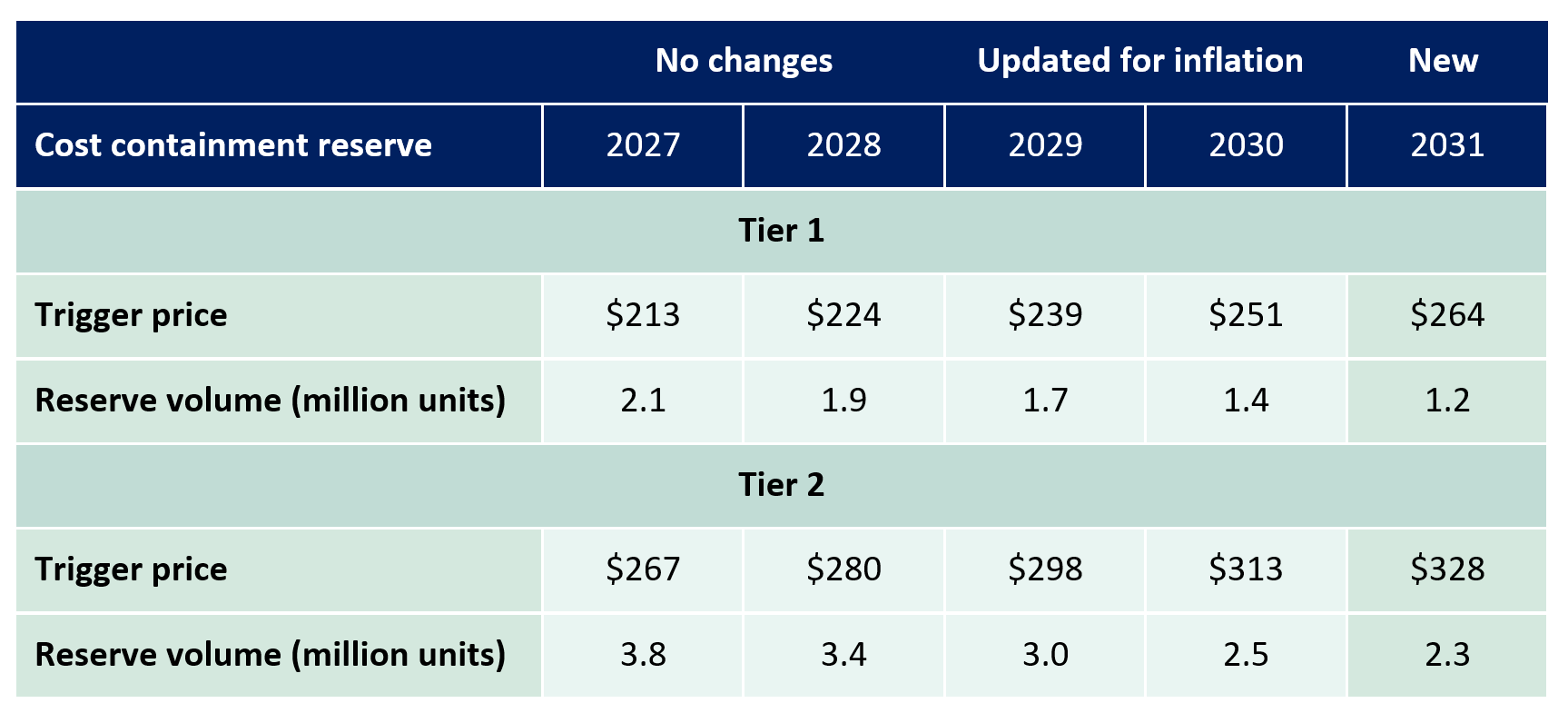 | | No changes | | Updated for inflation | | New |
|---|---|---|---|---|---|
| Cost containment reserve | 2027 | 2028 | 2029 | 2030 | 2031 |
| Tier 1 | | | | | |
| Trigger price | \$213 | \$224 | \$239 | \$251 | \$264 |
| Reserve volume (million units) | 2.1 | 1.9 | 1.7 | 1.4 | 1.2 |
| Tier 2 | | | | | |
| Trigger price | \$267 | \$280 | \$298 | \$313 | \$328 |
| Reserve volume (million units) | 3.8 | 3.4 | 3.0 | 2.5 | 2.3 |